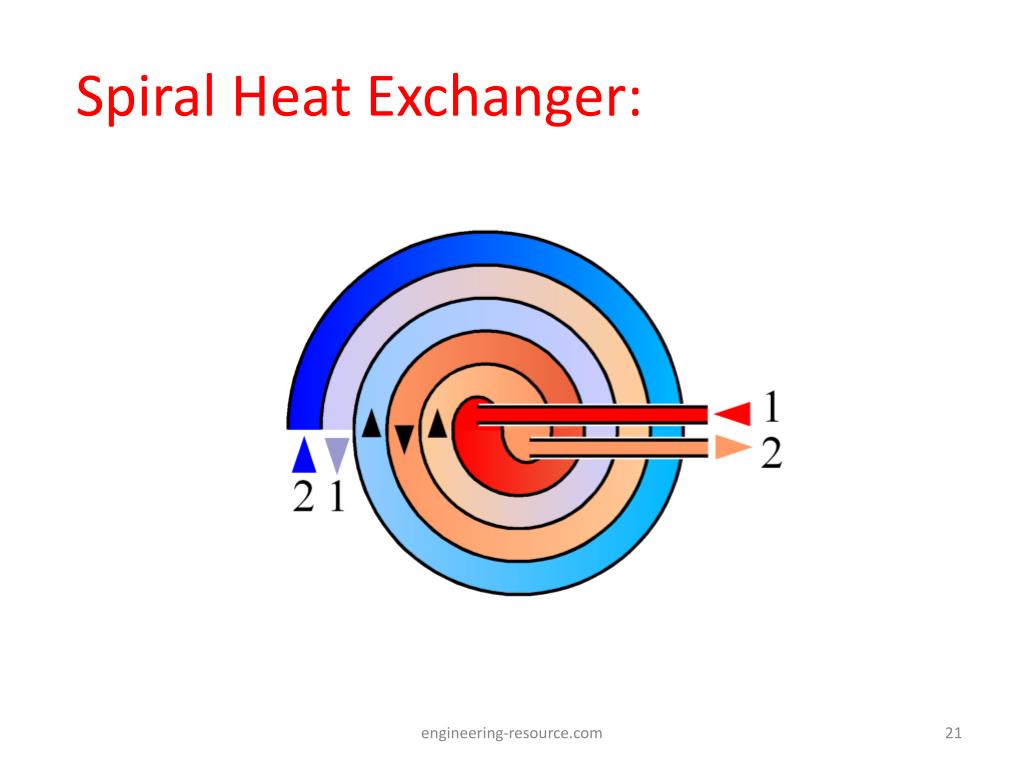 Spiral Heat Exchanger:

1
2
2 1

engineering-resource.com

21